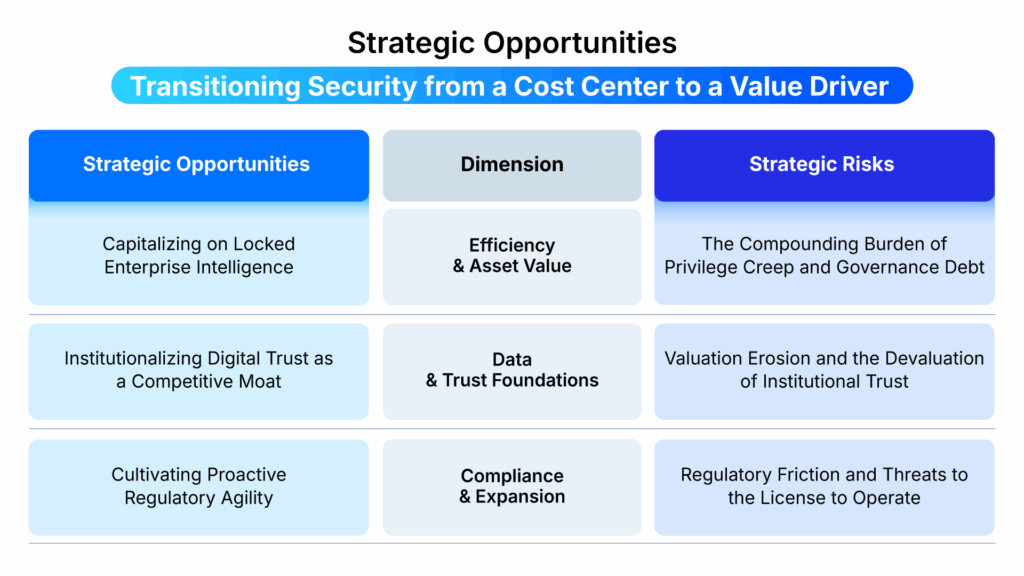 Strategic Opportunities

Transitioning Security from a Cost Center to a Value Driver

| Strategic Opportunities | Dimension | Strategic Risks |
|---|---|---|
| Capitalizing on Locked Enterprise Intelligence | Efficiency & Asset Value | The Compounding Burden of Privilege Creep and Governance Debt |
| Institutionalizing Digital Trust as a Competitive Moat | Data & Trust Foundations | Valuation Erosion and the Devaluation of Institutional Trust |
| Cultivating Proactive Regulatory Agility | Compliance & Expansion | Regulatory Friction and Threats to the License to Operate |